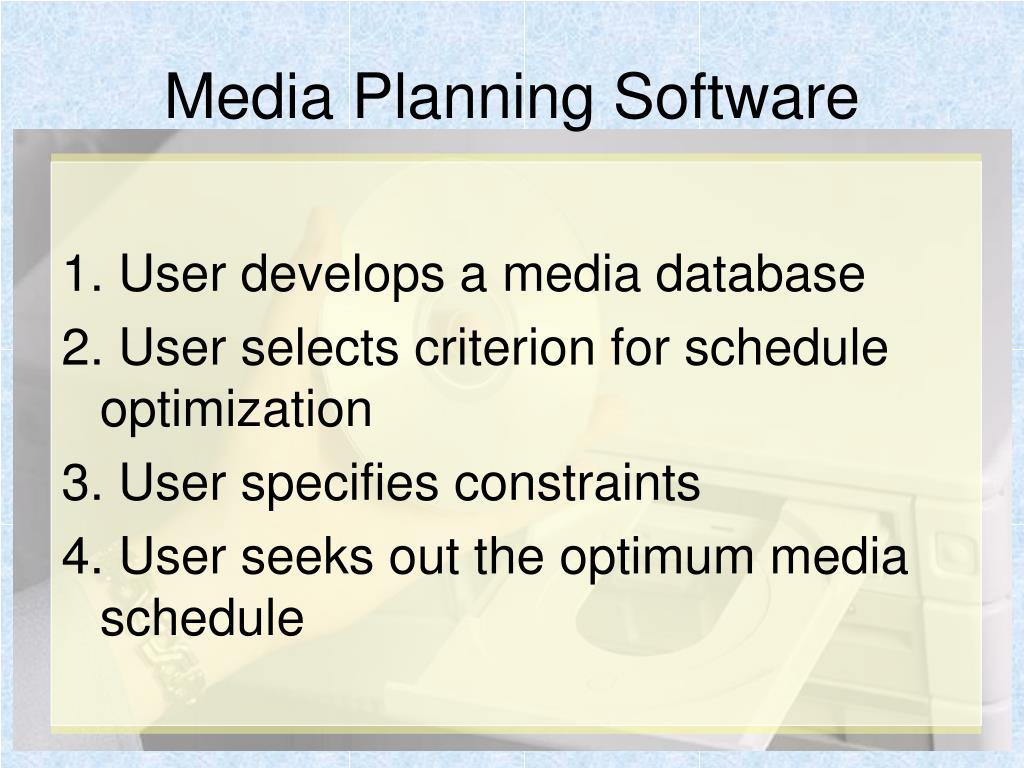 Media Planning Software

1. User develops a media database
2. User selects criterion for schedule optimization
3. User specifies constraints
4. User seeks out the optimum media schedule